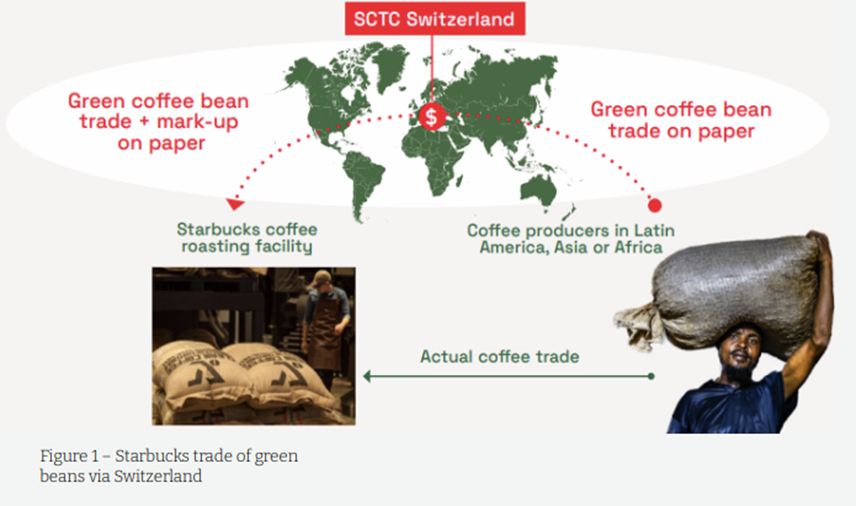 SCTC Switzerland

$

Green coffee bean trade + mark-up on paper

Green coffee bean trade on paper

Starbucks coffee roasting facility

Coffee producers in Latin America, Asia or Africa

Actual coffee trade

Figure 1 – Starbucks trade of green beans via Switzerland